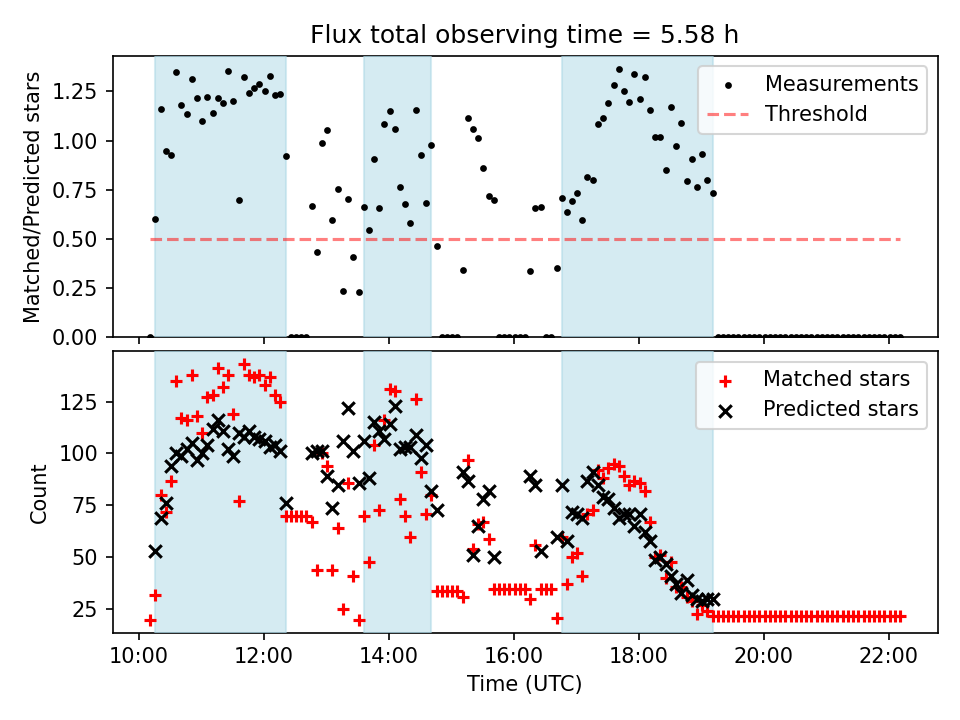 Flux total observing time = 5.58 h

Matched/Predicted stars

1.25
1.00
0.75
0.50
0.25
0.00

Measurements
Threshold

Count

125
100
75
50
25

Matched stars
Predicted stars

10:00
12:00
14:00
16:00
18:00
20:00
22:00

Time (UTC)